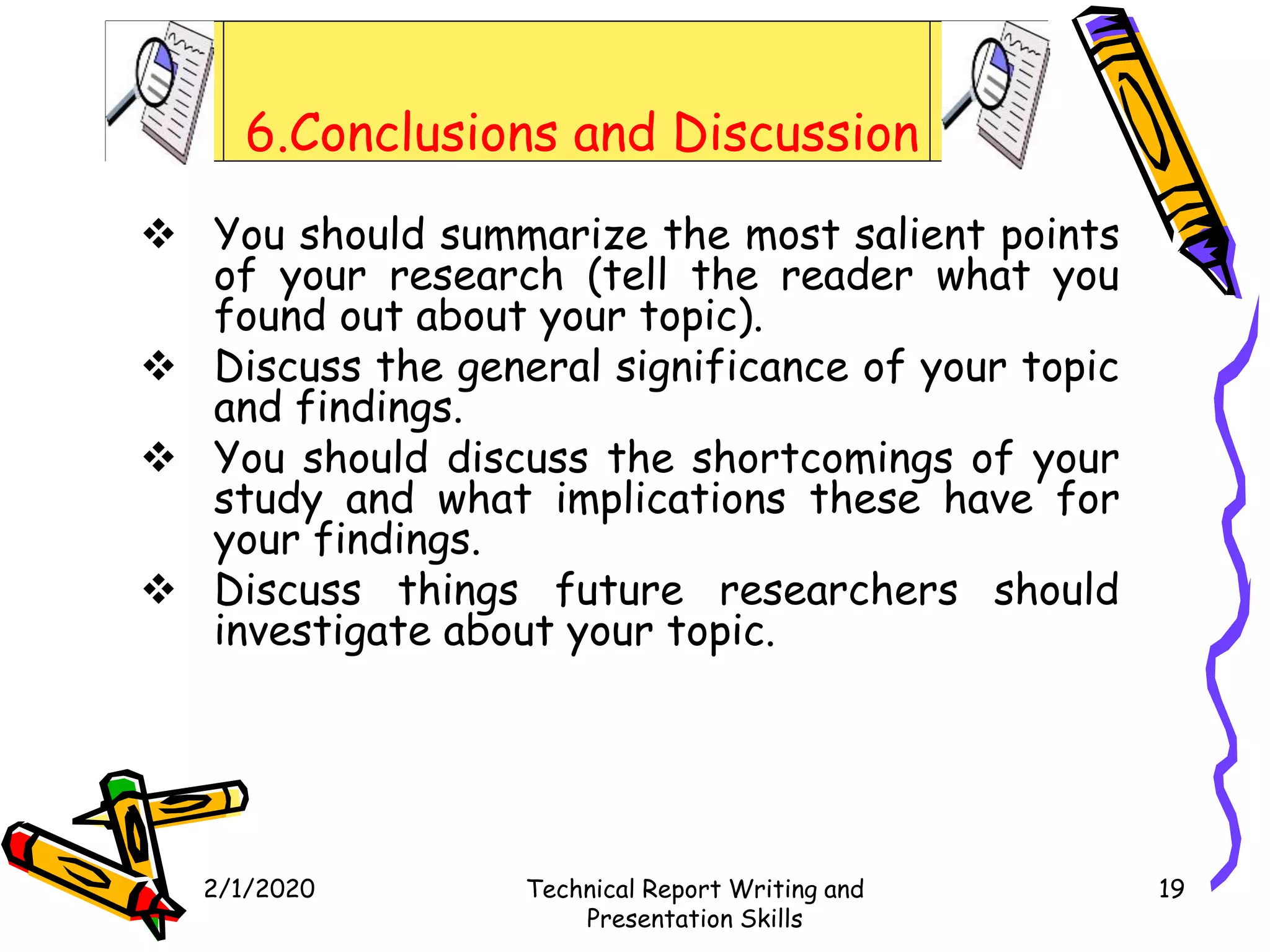 6.Conclusions and Discussion

❖ You should summarize the most salient points of your research (tell the reader what you found out about your topic).

❖ Discuss the general significance of your topic and findings.

❖ You should discuss the shortcomings of your study and what implications these have for your findings.

❖ Discuss things future researchers should investigate about your topic.

2/1/2020

Technical Report Writing and Presentation Skills

19